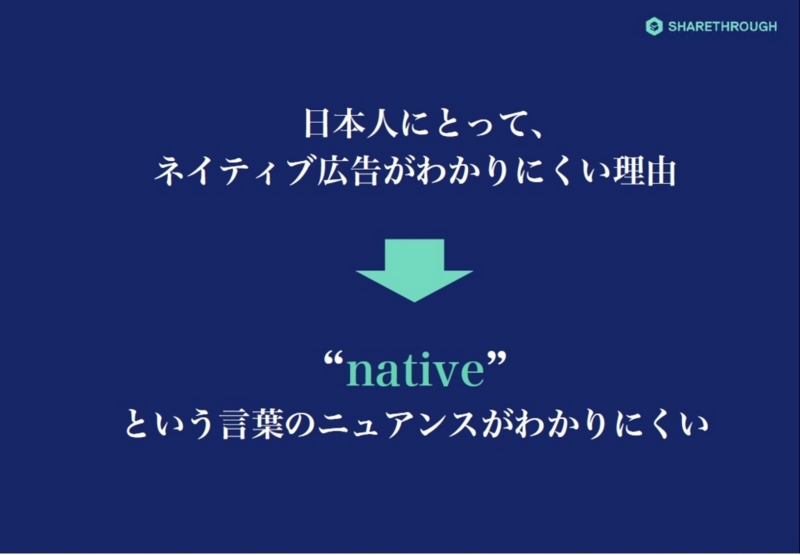 SHARETHROUGH

日本人にとって、
ネイティブ広告がわかりにくい理由

“native”
という言葉のニュアンスがわかりにくい